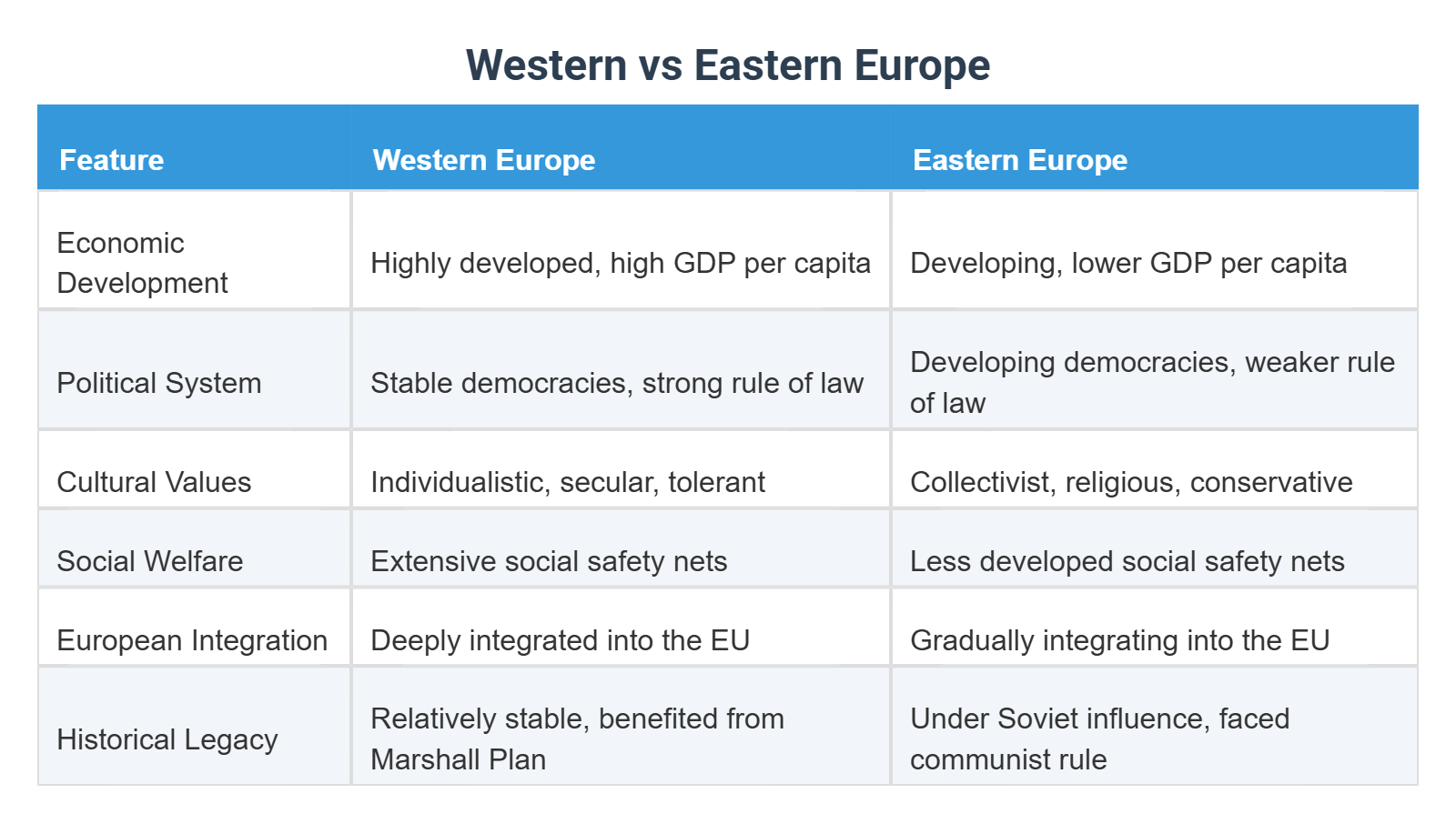 Western vs Eastern Europe

| Feature | Western Europe | Eastern Europe |
|---|---|---|
| Economic Development | Highly developed, high GDP per capita | Developing, lower GDP per capita |
| Political System | Stable democracies, strong rule of law | Developing democracies, weaker rule of law |
| Cultural Values | Individualistic, secular, tolerant | Collectivist, religious, conservative |
| Social Welfare | Extensive social safety nets | Less developed social safety nets |
| European Integration | Deeply integrated into the EU | Gradually integrating into the EU |
| Historical Legacy | Relatively stable, benefited from Marshall Plan | Under Soviet influence, faced communist rule |